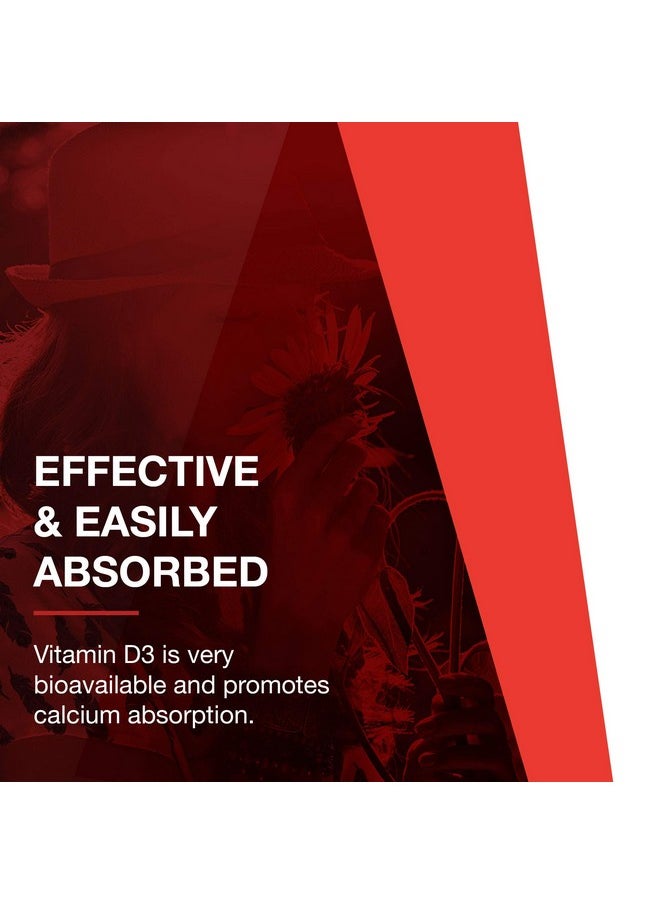 EFFECTIVE & EASILY ABSORBED

Vitamin D3 is very bioavailable and promotes calcium absorption.